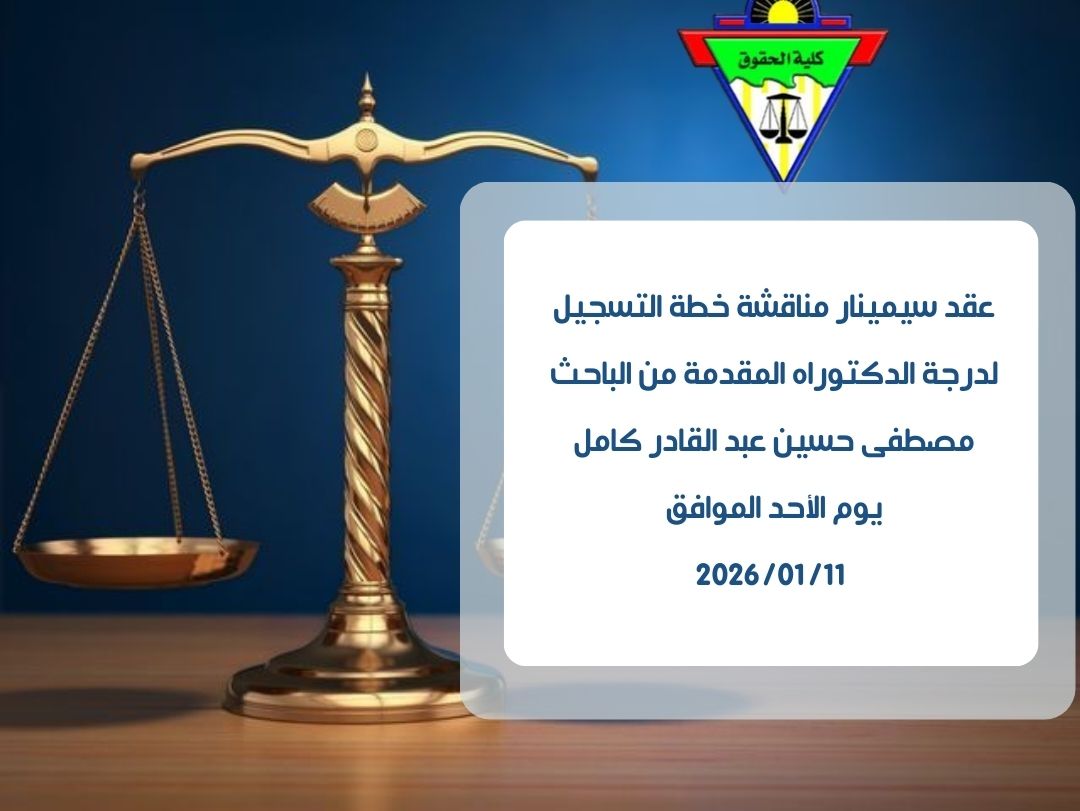 كلية الحقوق

عقد سيمينار مناقشة خطة التسجيل لدرجة الدكتوراه المقدمة من الباحث مصطفى حسين عبد القادر كامل يوم الأحد الموافق 2026/01/11